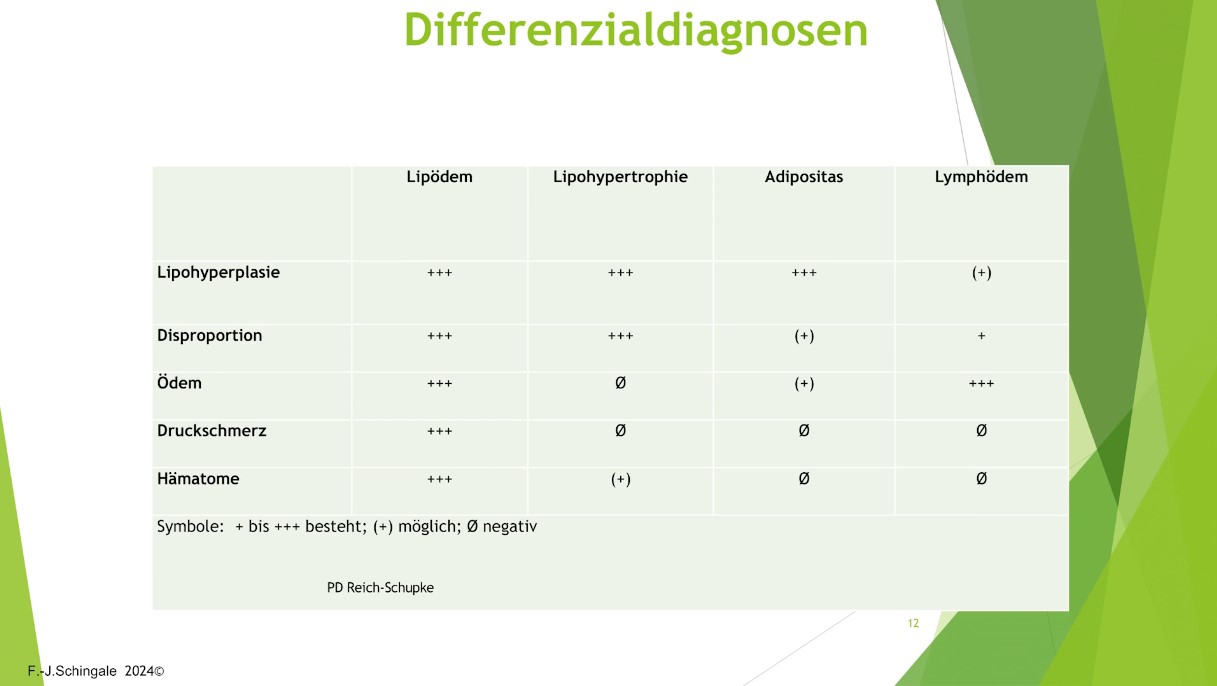 Differenzialdiagnosen

| | Lipödem | Lipohypertrophie | Adipositas | Lymphödem |
|---|---|---|---|---|
| Lipohyperplasie | +++ | +++ | +++ | (+) |
| Disproportion | +++ | +++ | (+) | + |
| Ödem | +++ | Ø | (+) | +++ |
| Druckschmerz | +++ | Ø | Ø | Ø |
| Hämatome | +++ | (+) | Ø | Ø |

Symbole: + bis +++ besteht; (+) möglich; Ø negativ

PD Reich-Schupke

12

F.-J.Schingale 2024©